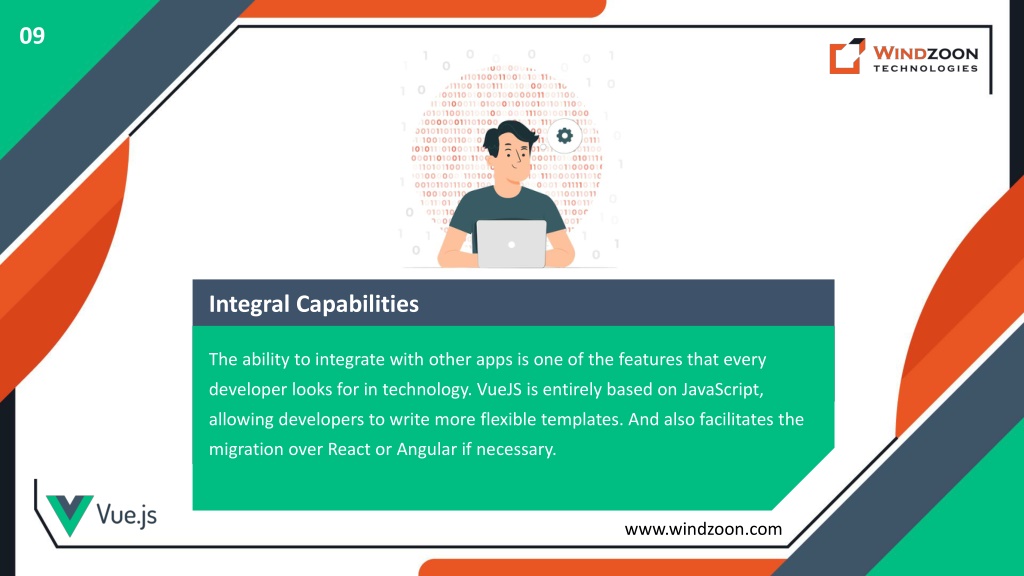 09

WINDZOON TECHNOLOGIES

Integral Capabilities

The ability to integrate with other apps is one of the features that every developer looks for in technology. VueJS is entirely based on JavaScript, allowing developers to write more flexible templates. And also facilitates the migration over React or Angular if necessary.

Vue.js

www.windzoon.com